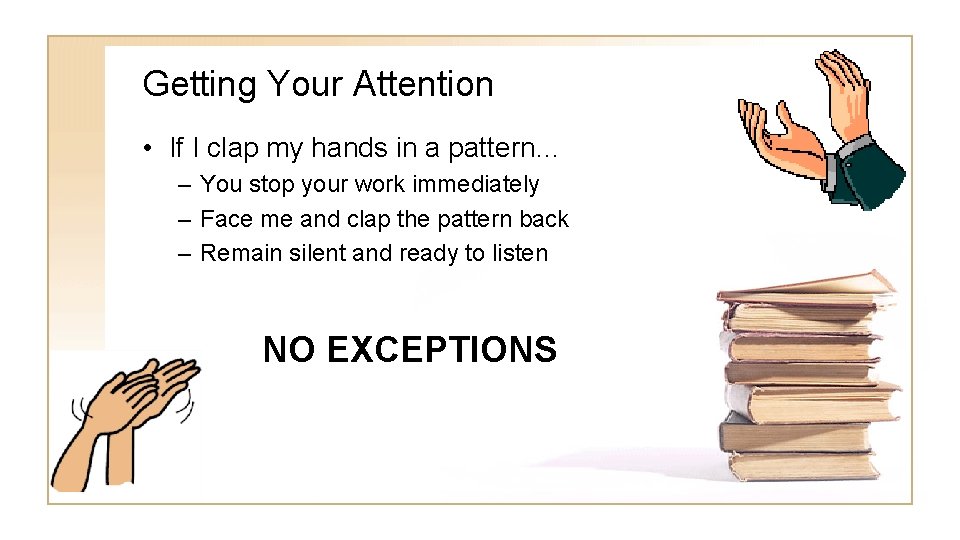 Getting Your Attention

• If I clap my hands in a pattern…
– You stop your work immediately
– Face me and clap the pattern back
– Remain silent and ready to listen

NO EXCEPTIONS